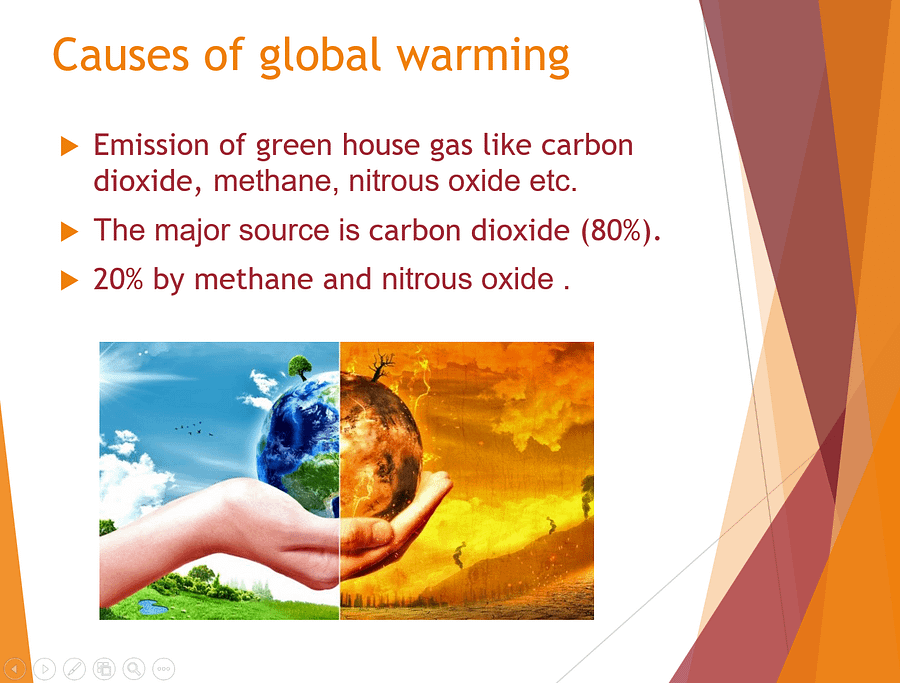 Causes of global warming

Emission of green house gas like carbon dioxide, methane, nitrous oxide etc.

The major source is carbon dioxide (80%).

20% by methane and nitrous oxide .